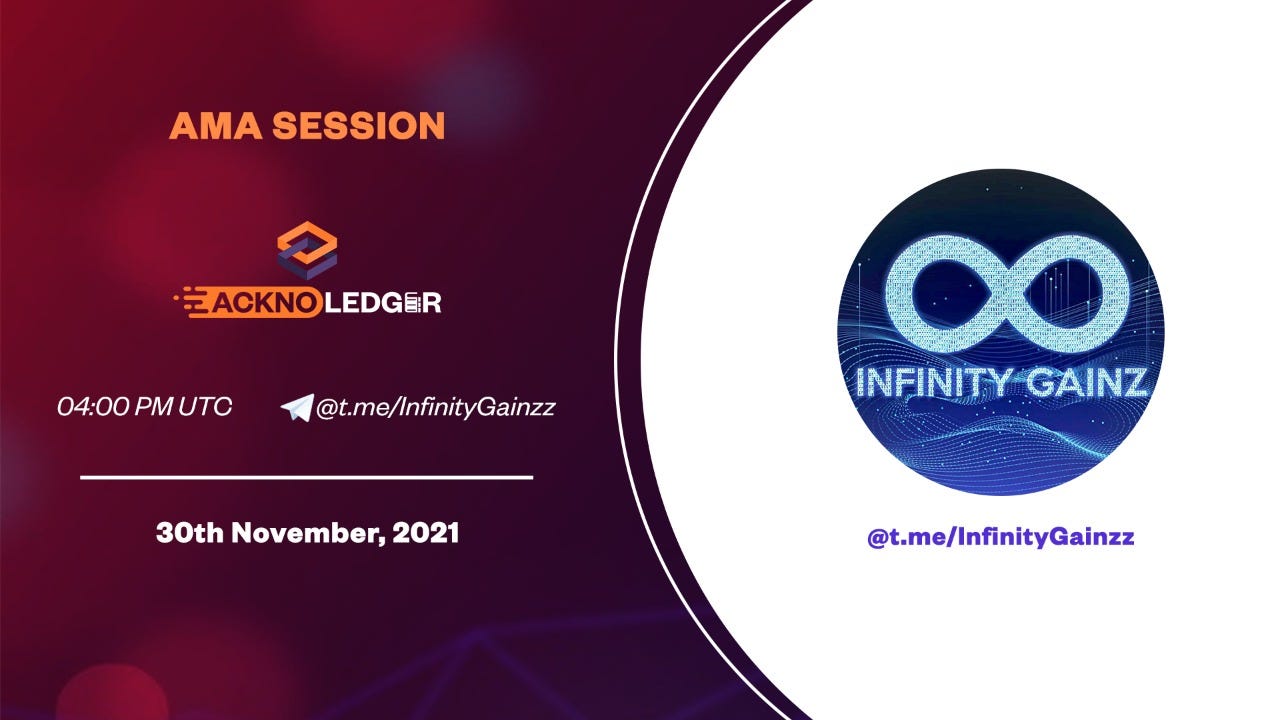 AMA SESSION

ACKNOLEDGER

04:00 PM UTC @t.me/InfinityGainzz

30th November, 2021

INFINITY GAINZ

@t.me/InfinityGainzz